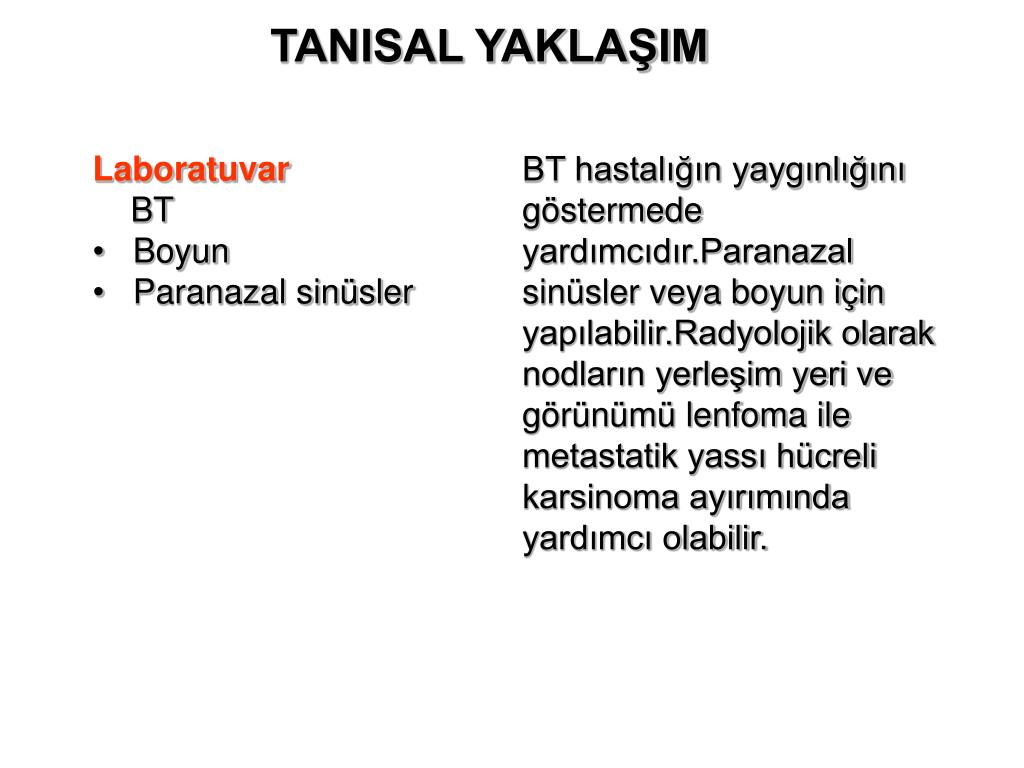 TANISAL YAKLAŞIM

Laboratuvar
BT
• Boyun
• Paranazal sinüsler

BT hastalığın yaygınlığını göstermede yardımcıdır.Paranazal sinüsler veya boyun için yapılabilir.Radyolojik olarak nodların yerleşim yeri ve görünümü lenfoma ile metastatik yassı hücreli karsinoma ayırımında yardımcı olabilir.